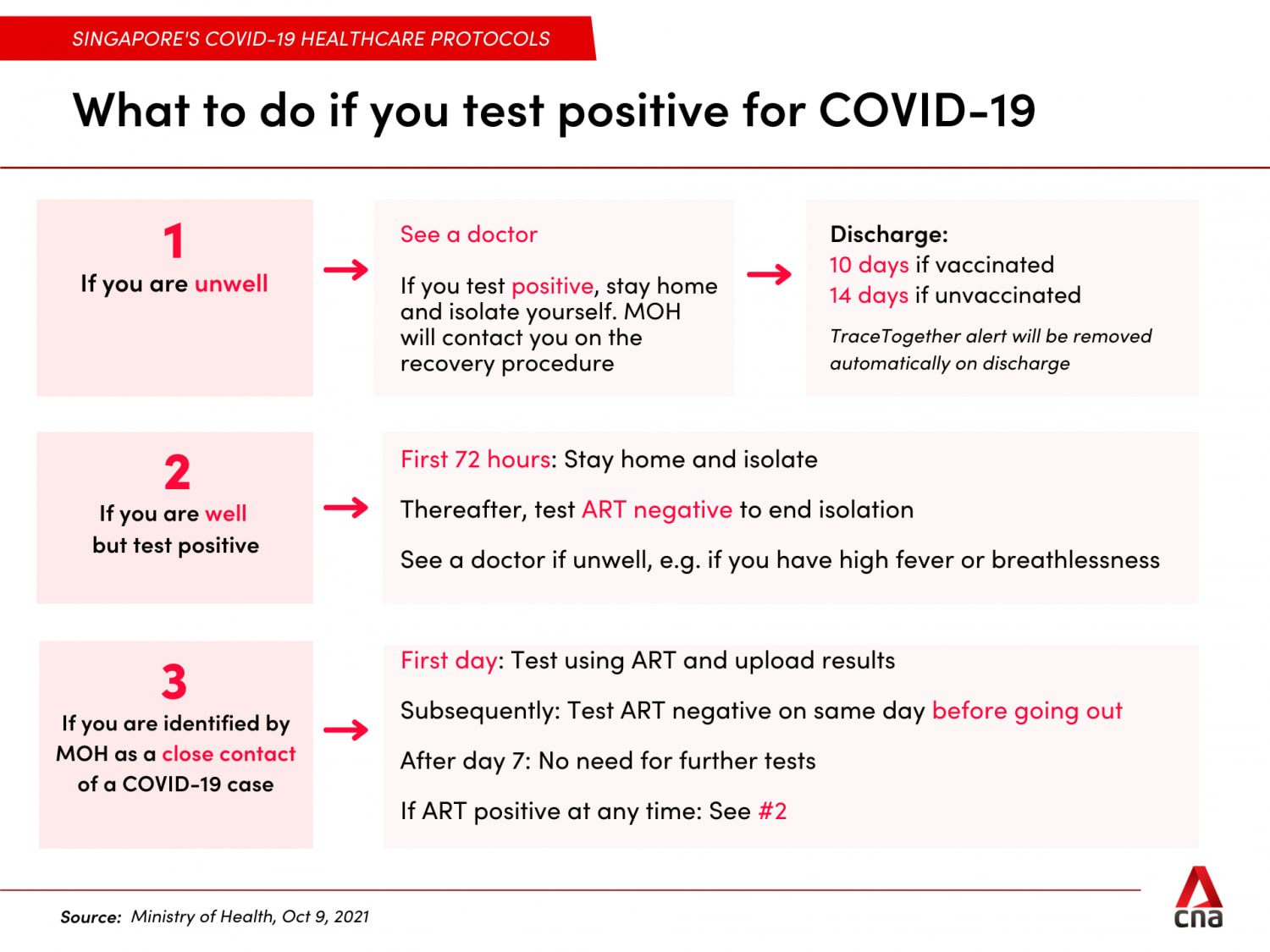 SINGAPORE'S COVID-19 HEALTHCARE PROTOCOLS

What to do if you test positive for COVID-19

1
If you are unwell

See a doctor

If you test positive, stay home and isolate yourself. MOH will contact you on the recovery procedure

Discharge:
10 days if vaccinated
14 days if unvaccinated

TraceTogether alert will be removed automatically on discharge

2
If you are well but test positive

First 72 hours: Stay home and isolate

Thereafter, test ART negative to end isolation

See a doctor if unwell, e.g. if you have high fever or breathlessness

3
If you are identified by MOH as a close contact of a COVID-19 case

First day: Test using ART and upload results

Subsequently: Test ART negative on same day before going out

After day 7: No need for further tests

If ART positive at any time: See #2

Source: Ministry of Health, Oct 9, 2021

cna